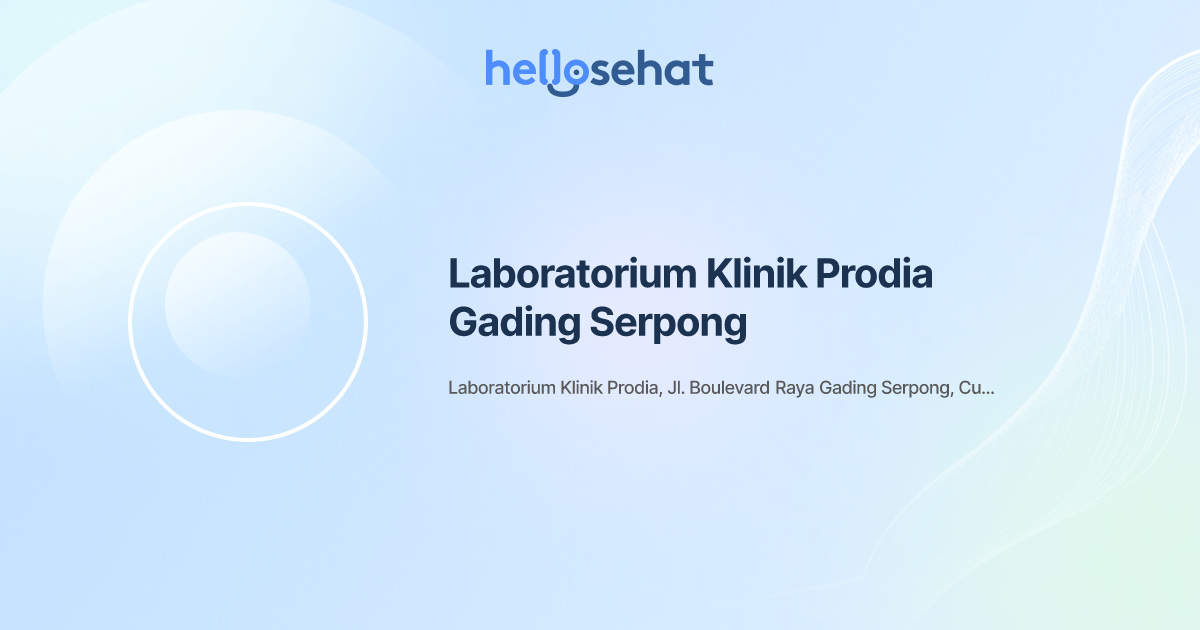 hellosehat

Laboratorium Klinik Prodia Gading Serpong

Laboratorium Klinik Prodia, Jl. Boulevard Raya Gading Serpong, Cu...